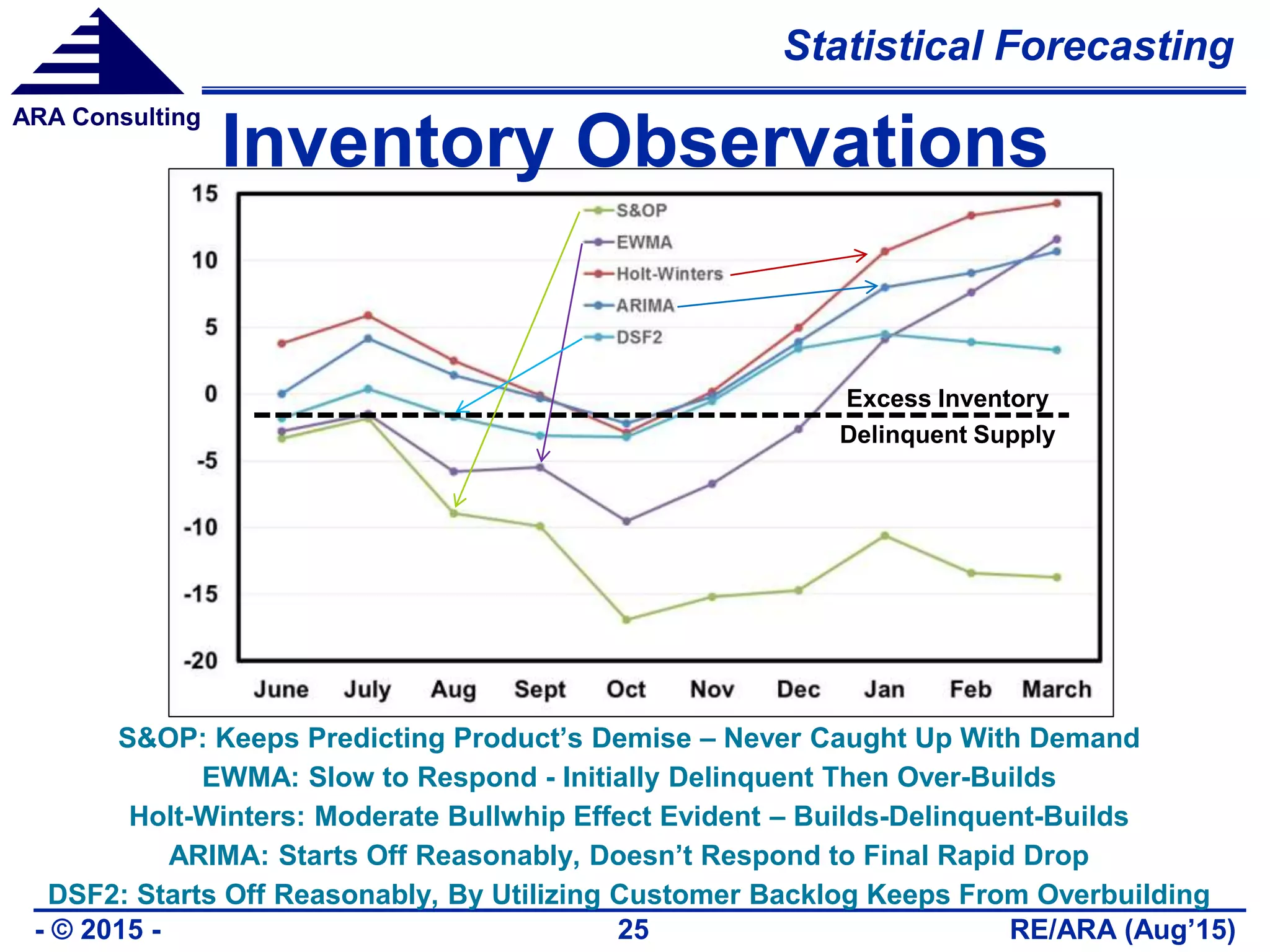 ARA Consulting

Statistical Forecasting

Inventory Observations

15
10
5
0
-5
-10
-15
-20

S&OP
EWMA
Holt-Winters
ARIMA
DSF2

Excess Inventory
Delinquent Supply

June July Aug Sept Oct Nov Dec Jan Feb March

S&OP: Keeps Predicting Product's Demise – Never Caught Up With Demand
EWMA: Slow to Respond - Initially Delinquent Then Over-Builds
Holt-Winters: Moderate Bullwhip Effect Evident – Builds-Delinquent-Builds
ARIMA: Starts Off Reasonably, Doesn't Respond to Final Rapid Drop
DSF2: Starts Off Reasonably, By Utilizing Customer Backlog Keeps From Overbuilding

- © 2015 -
25
RE/ARA (Aug'15)